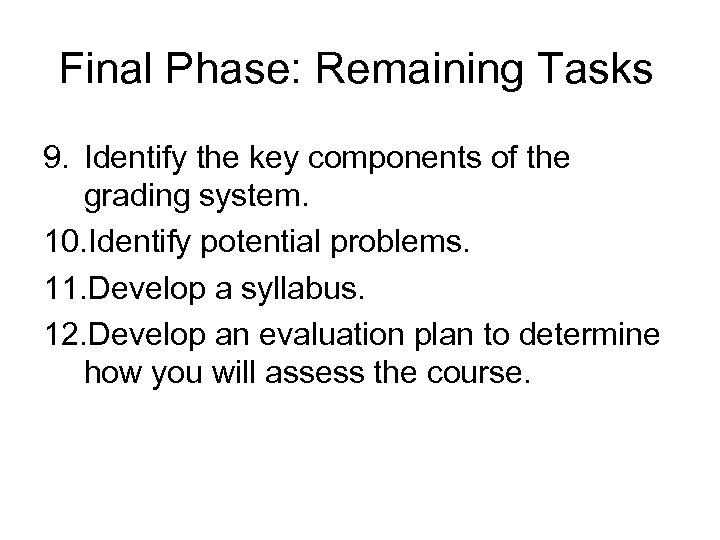 Final Phase: Remaining Tasks

9. Identify the key components of the grading system.
10.Identify potential problems.
11.Develop a syllabus.
12.Develop an evaluation plan to determine how you will assess the course.